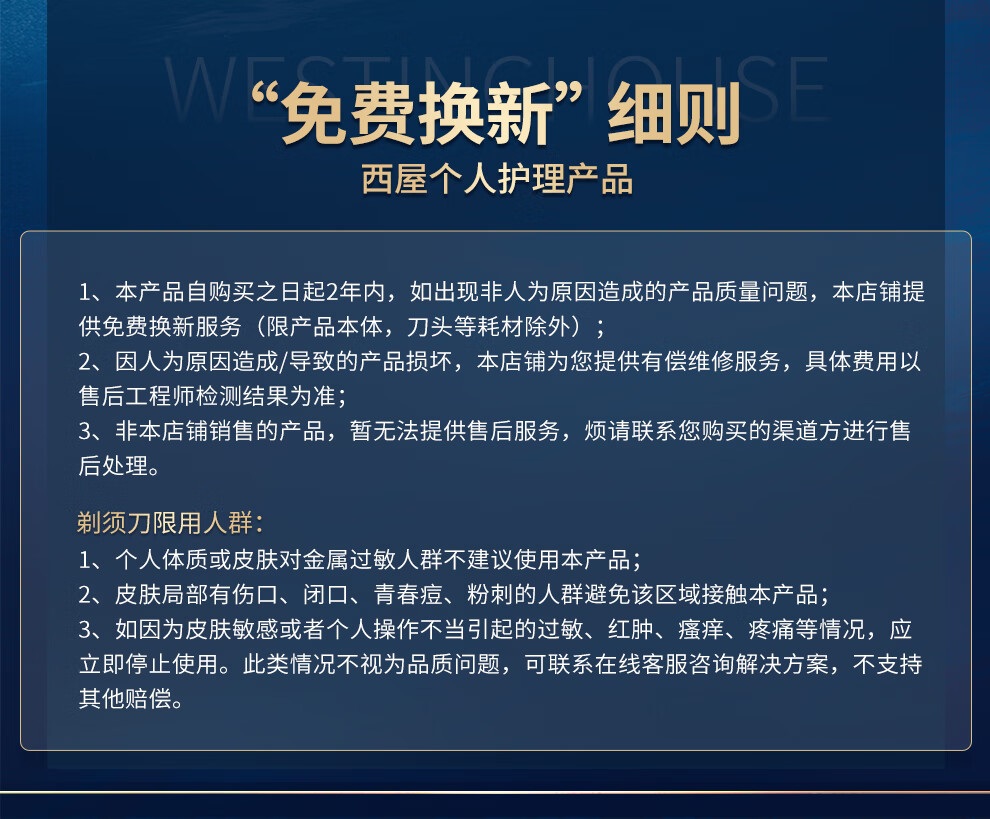 WESTINGHOUSE

“免费换新”细则
西屋个人护理产品

1、本产品自购买之日起2年内，如出现非人为原因造成的产品质量问题，本店铺提供免费换新服务（限产品本体，刀头等耗材除外）；
2、因人为原因造成/导致的产品损坏，本店铺为您提供有偿维修服务，具体费用以售后工程师检测结果为准；
3、非本店铺销售的产品，暂无法提供售后服务，烦请联系您购买的渠道方进行售后处理。

剃须刀限用人群：
1、个人体质或皮肤对金属过敏人群不建议使用本产品；
2、皮肤局部有伤口、闭口、青春痘、粉刺的人群避免该区域接触本产品；
3、如因为皮肤敏感或者个人操作不当引起的过敏、红肿、瘙痒、疼痛等情况，应立即停止使用。此类情况不视为品质问题，可联系在线客服咨询解决方案，不支持其他赔偿。